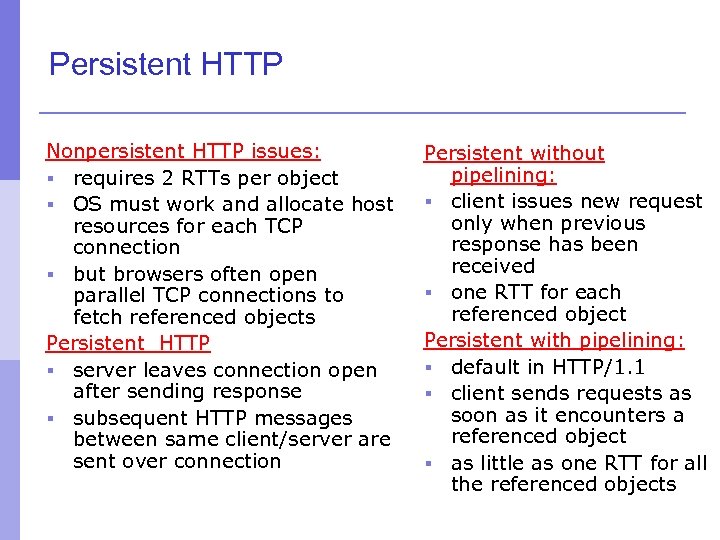 Persistent HTTP

Nonpersistent HTTP issues:
- requires 2 RTTs per object
- OS must work and allocate host resources for each TCP connection
- but browsers often open parallel TCP connections to fetch referenced objects

Persistent HTTP
- server leaves connection open after sending response
- subsequent HTTP messages between same client/server are sent over connection

Persistent without pipelining:
- client issues new request only when previous response has been received
- one RTT for each referenced object

Persistent with pipelining:
- default in HTTP/1.1
- client sends requests as soon as it encounters a referenced object
- as little as one RTT for all the referenced objects